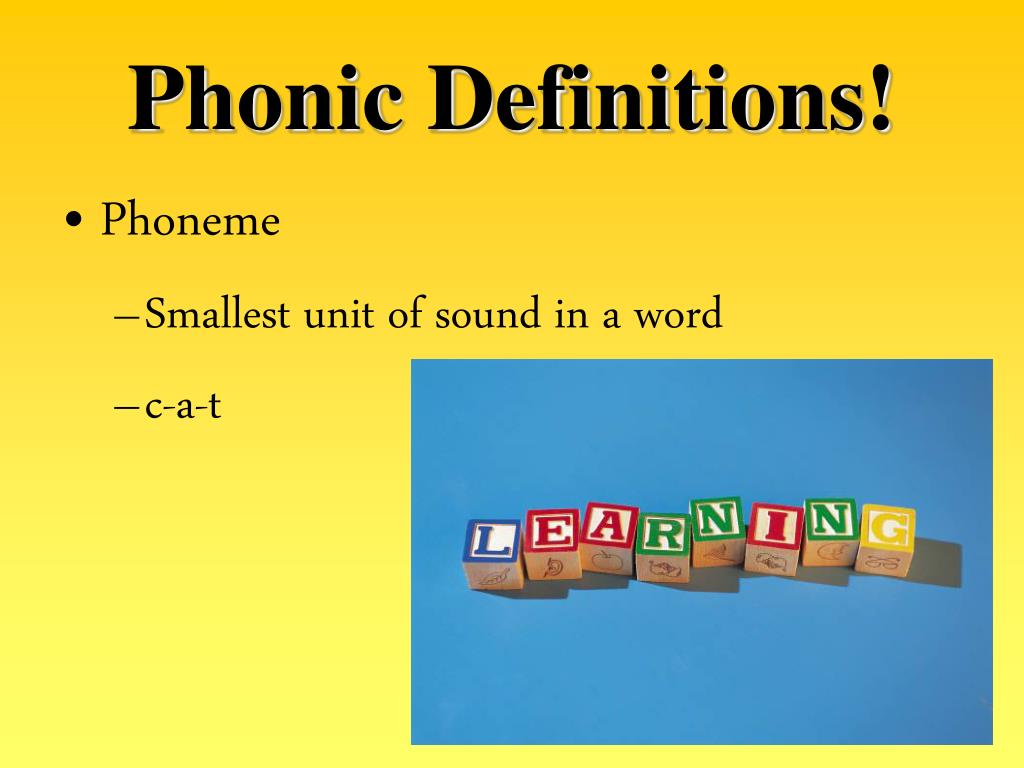 Phonic Definitions!

• Phoneme

– Smallest unit of sound in a word

– c-a-t

LEARNING